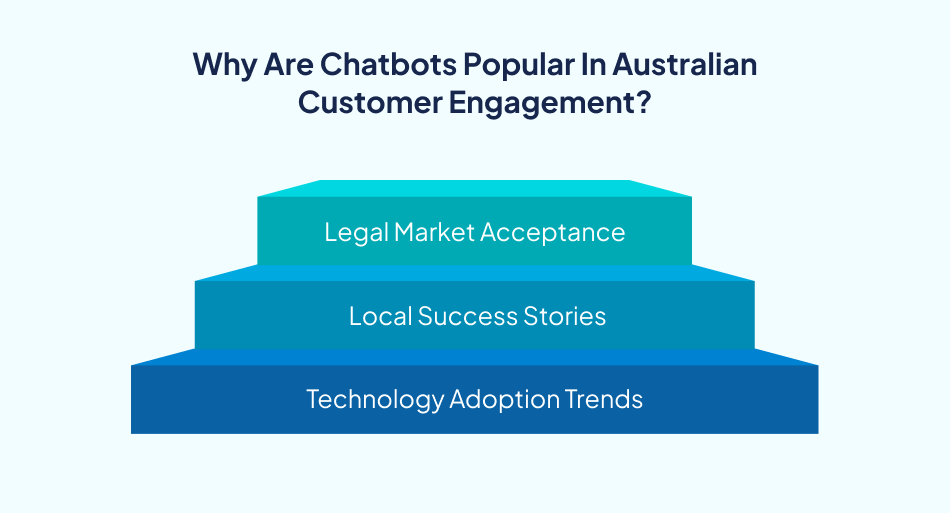 Why Are Chatbots Popular In Australian Customer Engagement?

Legal Market Acceptance

Local Success Stories

Technology Adoption Trends